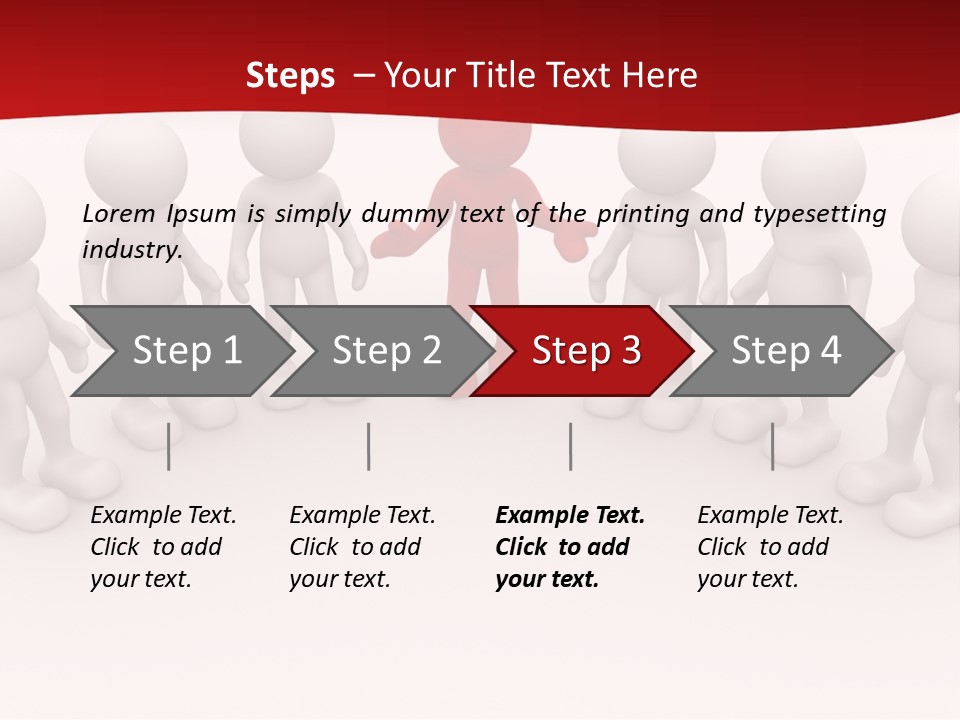 Steps – Your Title Text Here

Lorem Ipsum is simply dummy text of the printing and typesetting industry.

Step 1

Step 2

Step 3

Step 4

Example Text. Click to add your text.

Example Text. Click to add your text.

Example Text. Click to add your text.

Example Text. Click to add your text.